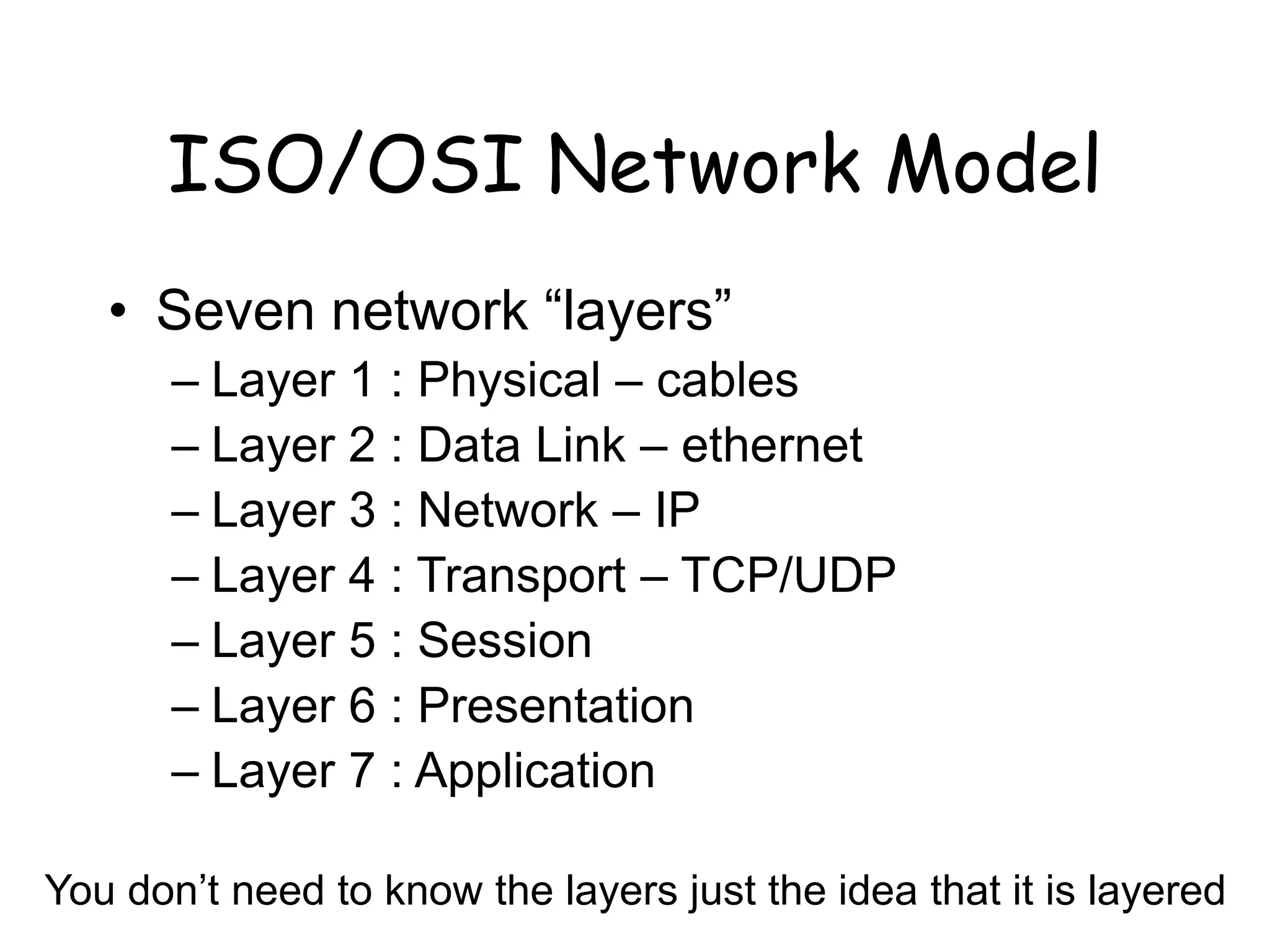 ISO/OSI Network Model

• Seven network “layers”
– Layer 1 : Physical – cables
– Layer 2 : Data Link – ethernet
– Layer 3 : Network – IP
– Layer 4 : Transport – TCP/UDP
– Layer 5 : Session
– Layer 6 : Presentation
– Layer 7 : Application

You don’t need to know the layers just the idea that it is layered